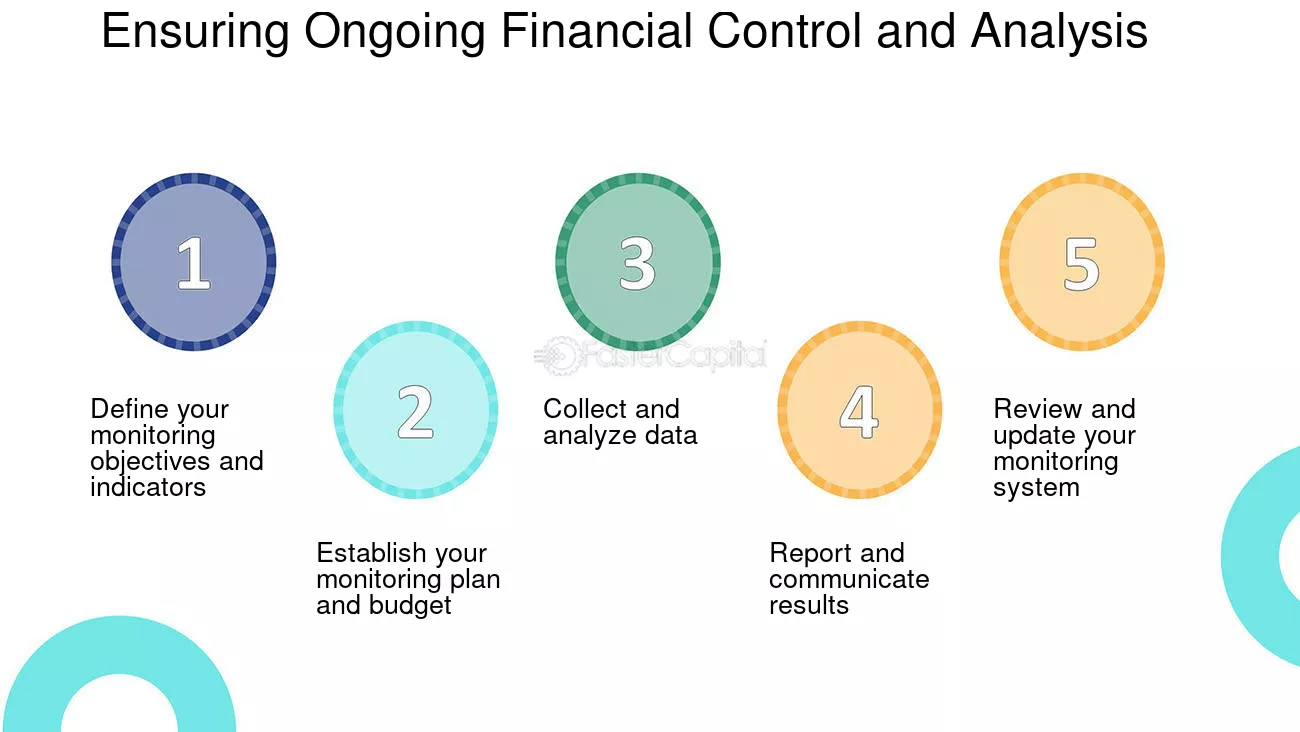 Ensuring Ongoing Financial Control and Analysis

1

Define your monitoring objectives and indicators

2

Establish your monitoring plan and budget

3

Collect and analyze data

4

Report and communicate results

5

Review and update your monitoring system

FasterCapital